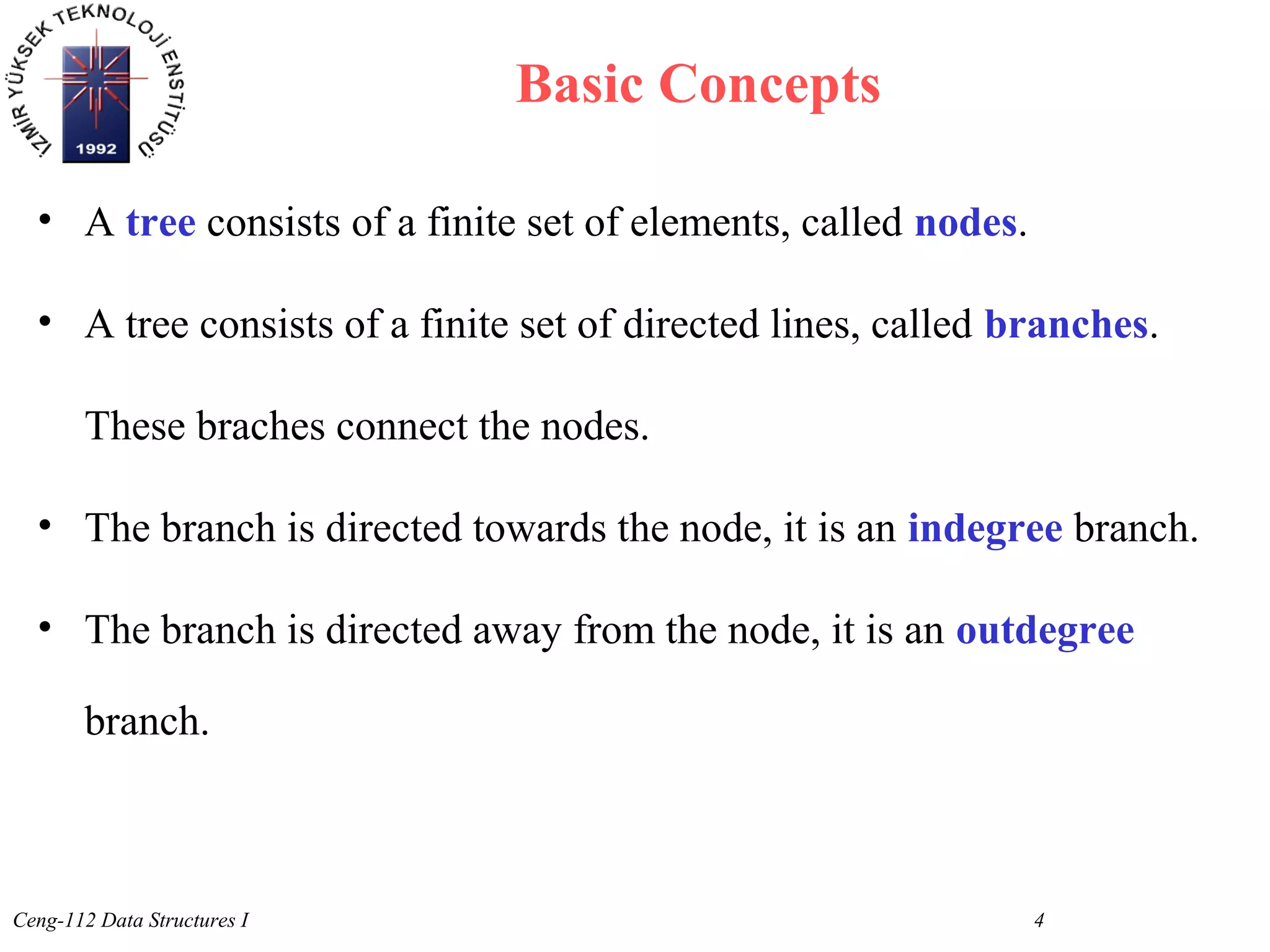 İZMİR YÜKSEK TEKNOLOJİ ENSTİTÜSÜ
1992

Basic Concepts

• A tree consists of a finite set of elements, called nodes.

• A tree consists of a finite set of directed lines, called branches.

These braches connect the nodes.

• The branch is directed towards the node, it is an indegree branch.

• The branch is directed away from the node, it is an outdegree branch.

Ceng-112 Data Structures I

4